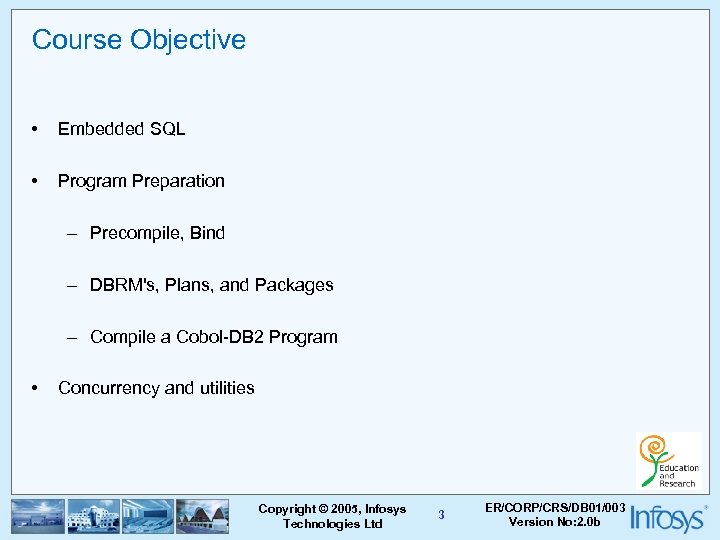 Course Objective

• Embedded SQL

• Program Preparation

– Precompile, Bind

– DBRM's, Plans, and Packages

– Compile a Cobol-DB2 Program

• Concurrency and utilities

Education and Research

Copyright © 2005, Infosys Technologies Ltd

3

ER/CORP/CRS/DB01/003 Version No:2.0b

Infosys®